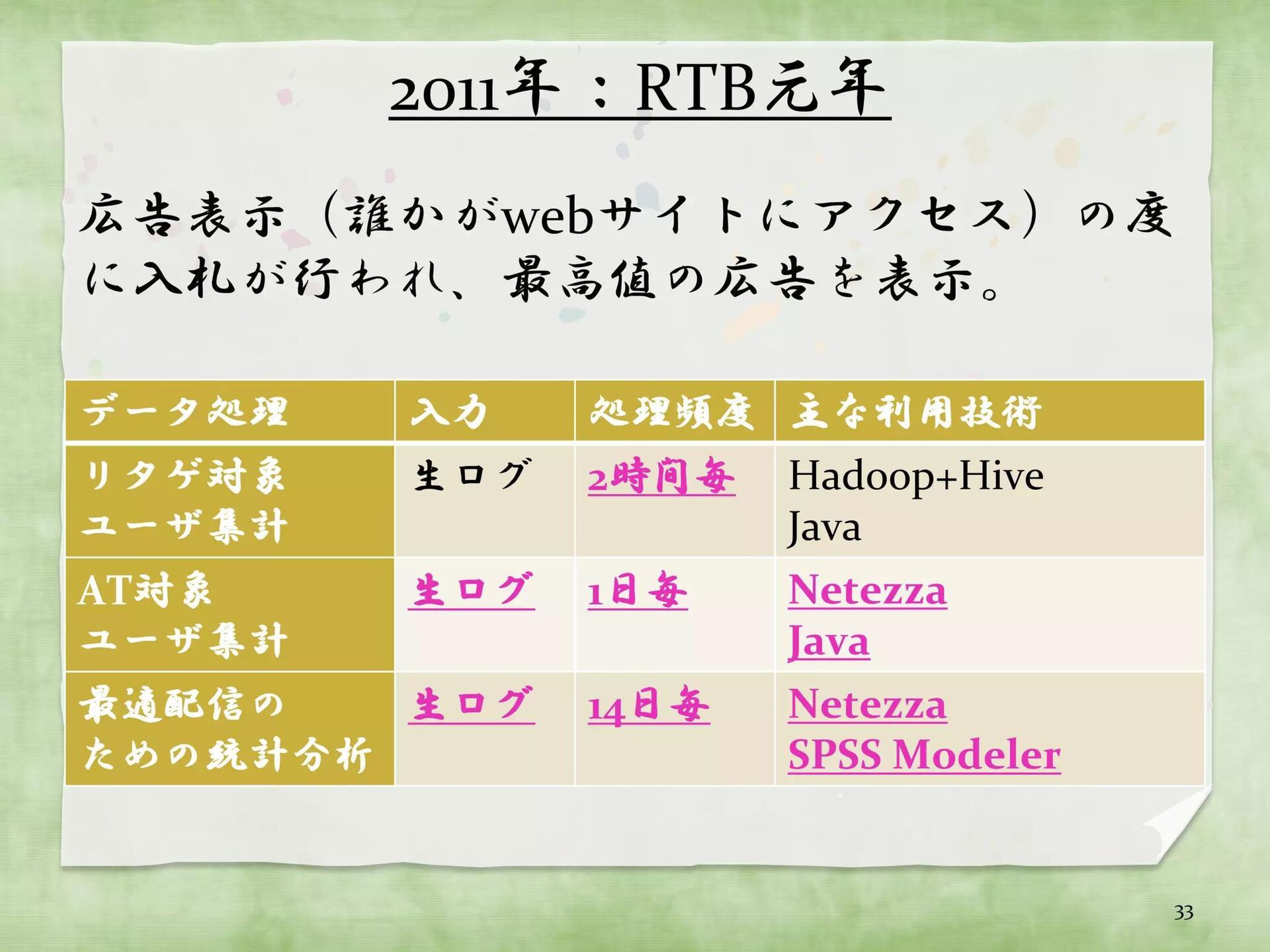 2011年：RTB元年

広告表示（誰かがwebサイトにアクセス）の度に入札が行われ、最高値の広告を表示。

| データ処理 | 入力 | 処理頻度 | 主な利用技術 |
|---|---|---|---|
| リタゲ対象 ユーザ集計 | 生ログ | 2時間毎 | Hadoop+Hive Java |
| AT対象 ユーザ集計 | 生ログ | 1日毎 | Netezza Java |
| 最適配信の ための統計分析 | 生ログ | 14日毎 | Netezza SPSS Modeler |

33